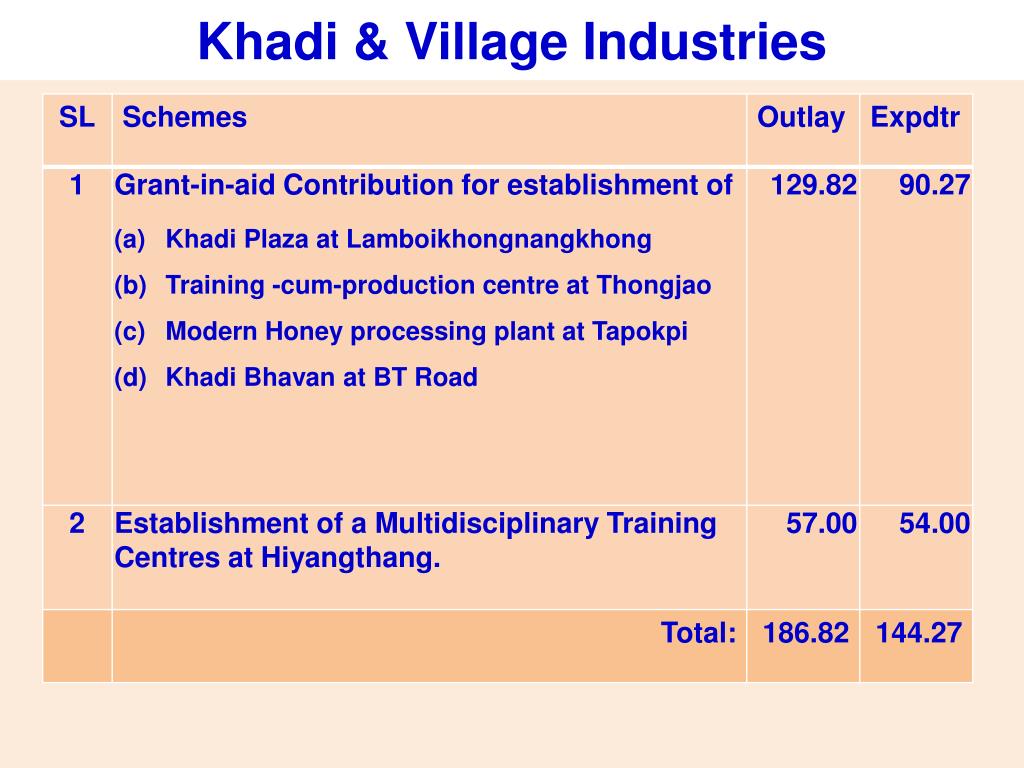 Khadi & Village Industries

| SL | Schemes | Outlay | Expdtr |
|---|---|---|---|
| 1 | Grant-in-aid Contribution for establishment of (a) Khadi Plaza at Lamboikhongnangkhong (b) Training -cum-production centre at Thongjao (c) Modern Honey processing plant at Tapokpi (d) Khadi Bhavan at BT Road | 129.82 | 90.27 |
| 2 | Establishment of a Multidisciplinary Training Centres at Hiyangthang. | 57.00 | 54.00 |
| | Total: | 186.82 | 144.27 |